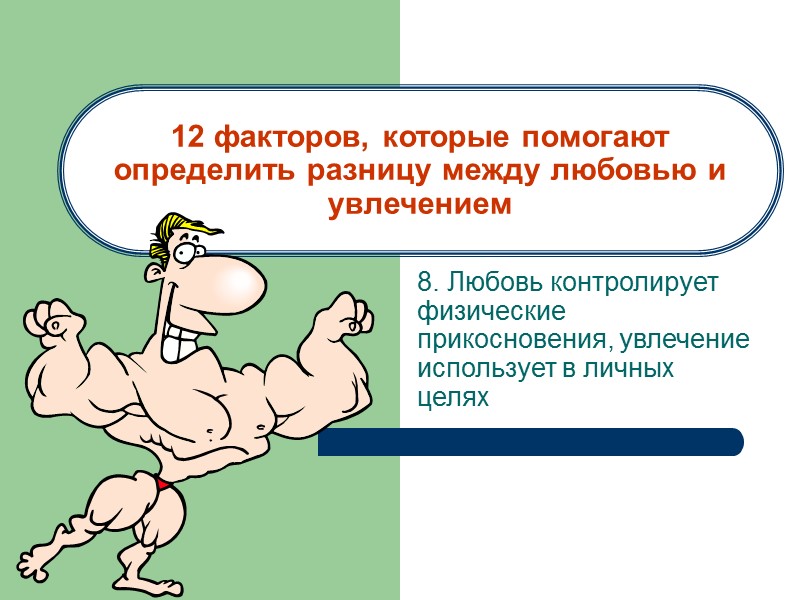 12 факторов, которые помогают определить разницу между любовью и увлечением

8. Любовь контролирует физические прикосновения, увлечение использует в личных целях